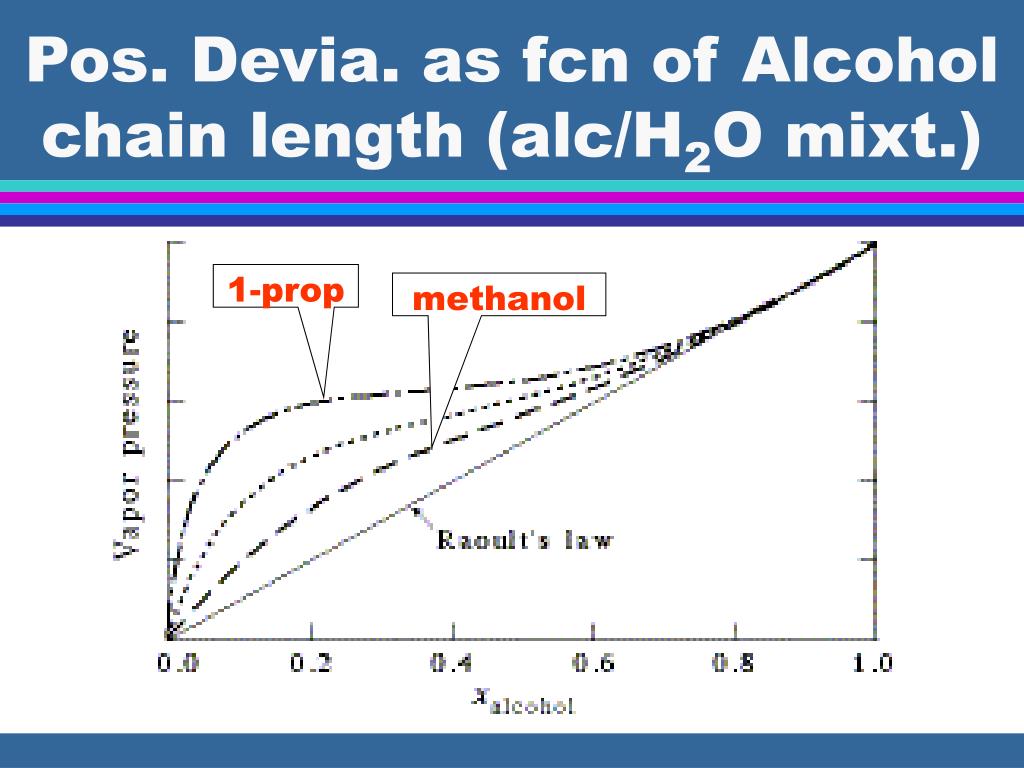 Pos. Devia. as fcn of Alcohol chain length (alc/$H_2O$ mixt.)

1-prop

methanol

Vapor pressure

Raoult's law

0.0
0.2
0.4
0.6
0.8
1.0

$x_{alcohol}$